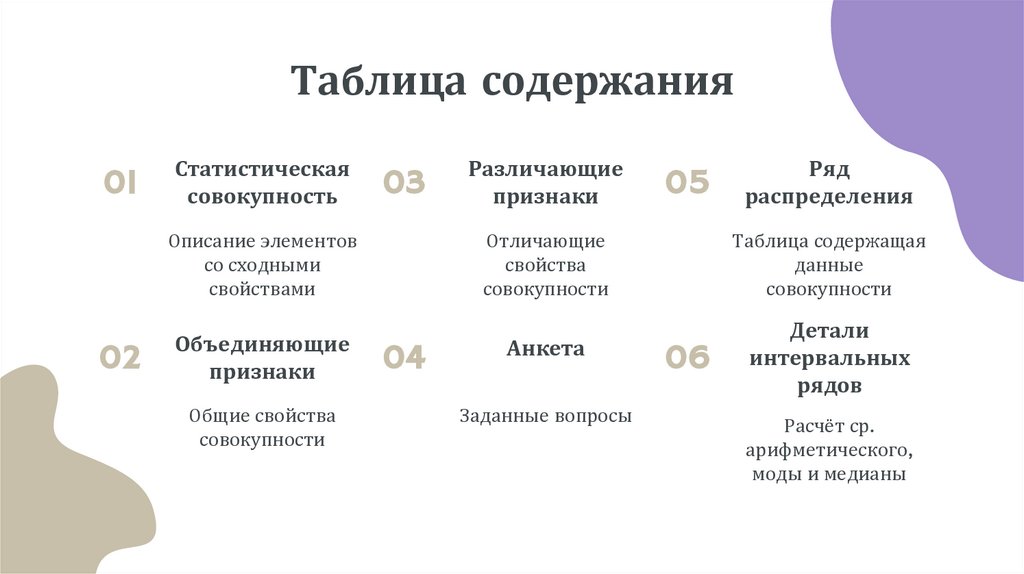 Таблица содержания

01

Статистическая совокупность

Описание элементов со сходными свойствами

02

Объединяющие признаки

Общие свойства совокупности

03

Различающие признаки

Отличающие свойства совокупности

04

Анкета

Заданные вопросы

05

Ряд распределения

Таблица содержащая данные совокупности

06

Детали интервальных рядов

Расчёт ср. арифметического, моды и медианы